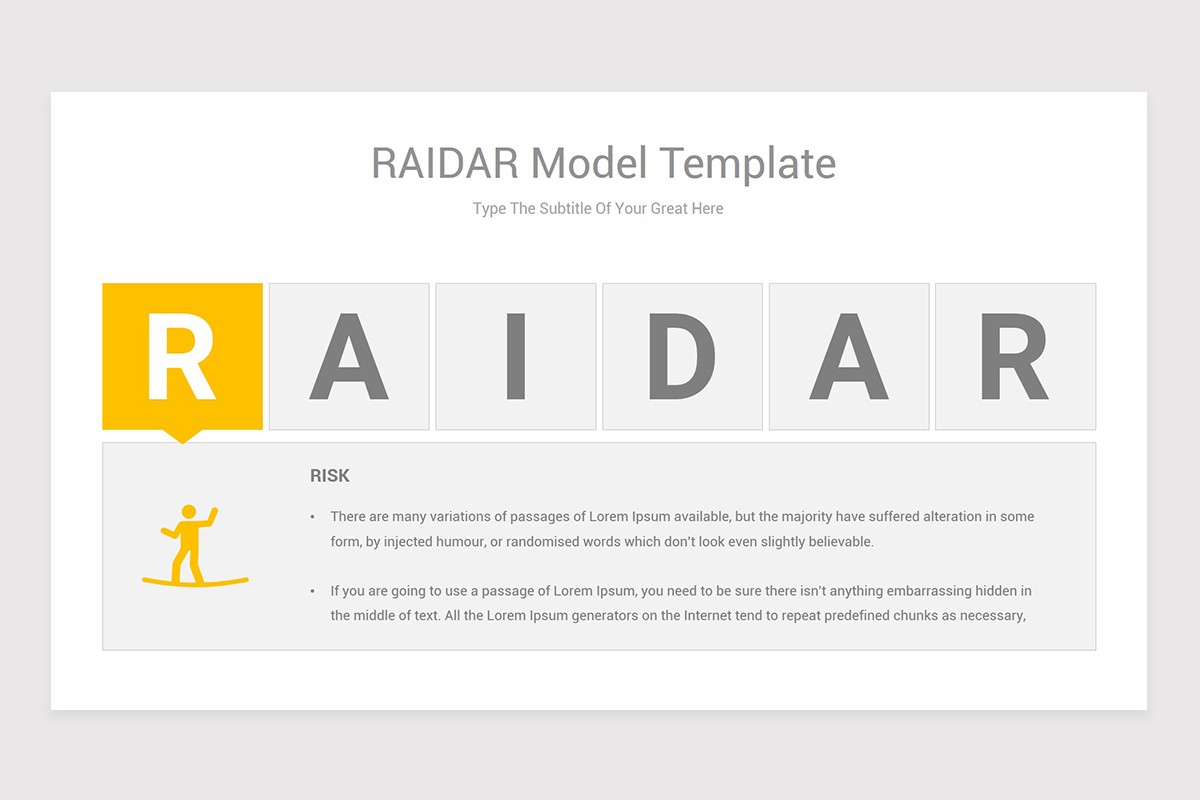 RAIDAR Model Template

Type The Subtitle Of Your Great Here

R A I D A R

RISK

• There are many variations of passages of Lorem Ipsum available, but the majority have suffered alteration in some form, by injected humour, or randomised words which don't look even slightly believable.

• If you are going to use a passage of Lorem Ipsum, you need to be sure there isn't anything embarrassing hidden in the middle of text. All the Lorem Ipsum generators on the Internet tend to repeat predefined chunks as necessary,